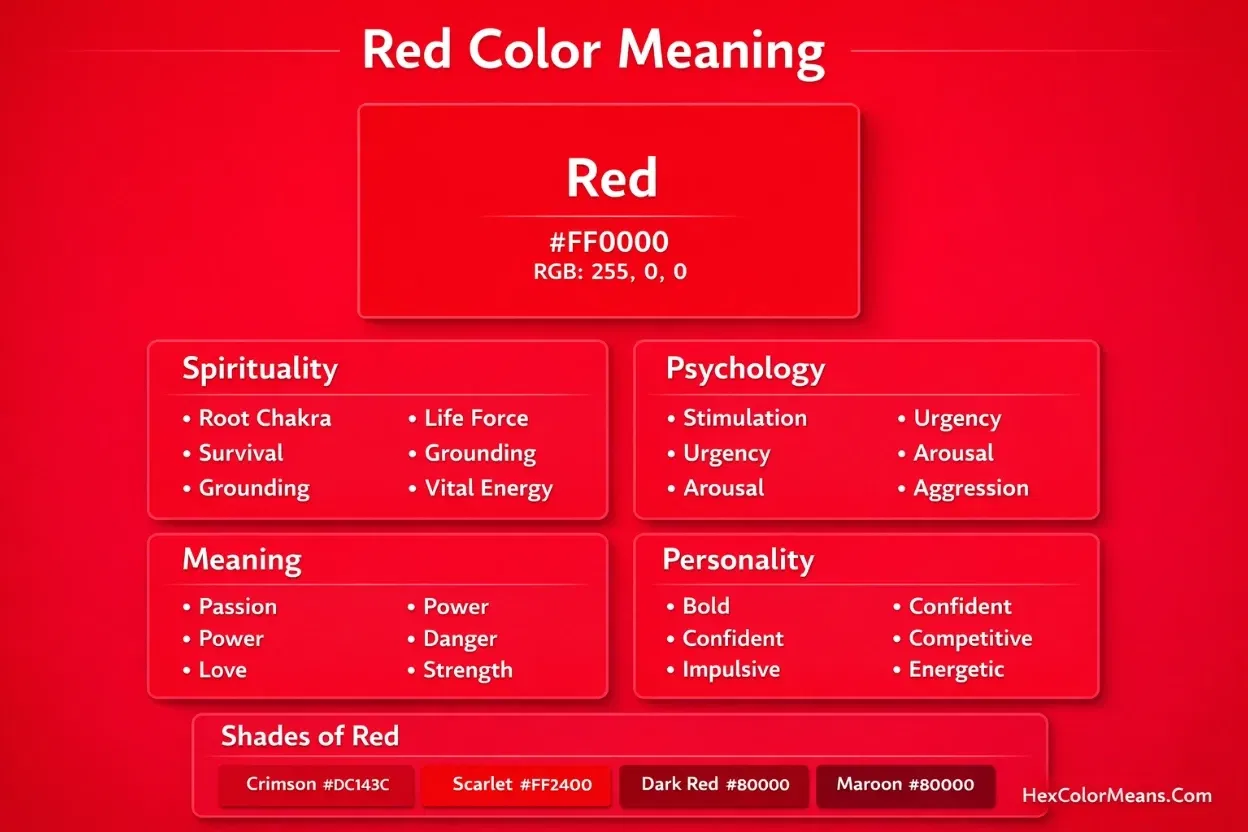 Red Color Meaning

Red

#FF0000
RGB: 255, 0, 0

Spirituality
• Root Chakra
• Survival
• Grounding
• Life Force
• Grounding
• Vital Energy

Psychology
• Stimulation
• Urgency
• Arousal
• Urgency
• Arousal
• Aggression

Meaning
• Passion
• Power
• Love
• Power
• Danger
• Strength

Personality
• Bold
• Confident
• Impulsive
• Confident
• Competitive
• Energetic

Shades of Red
Crimson #DC143C
Scarlet #FF2400
Dark Red #80000
Maroon #80000

HexColorMeans.Com